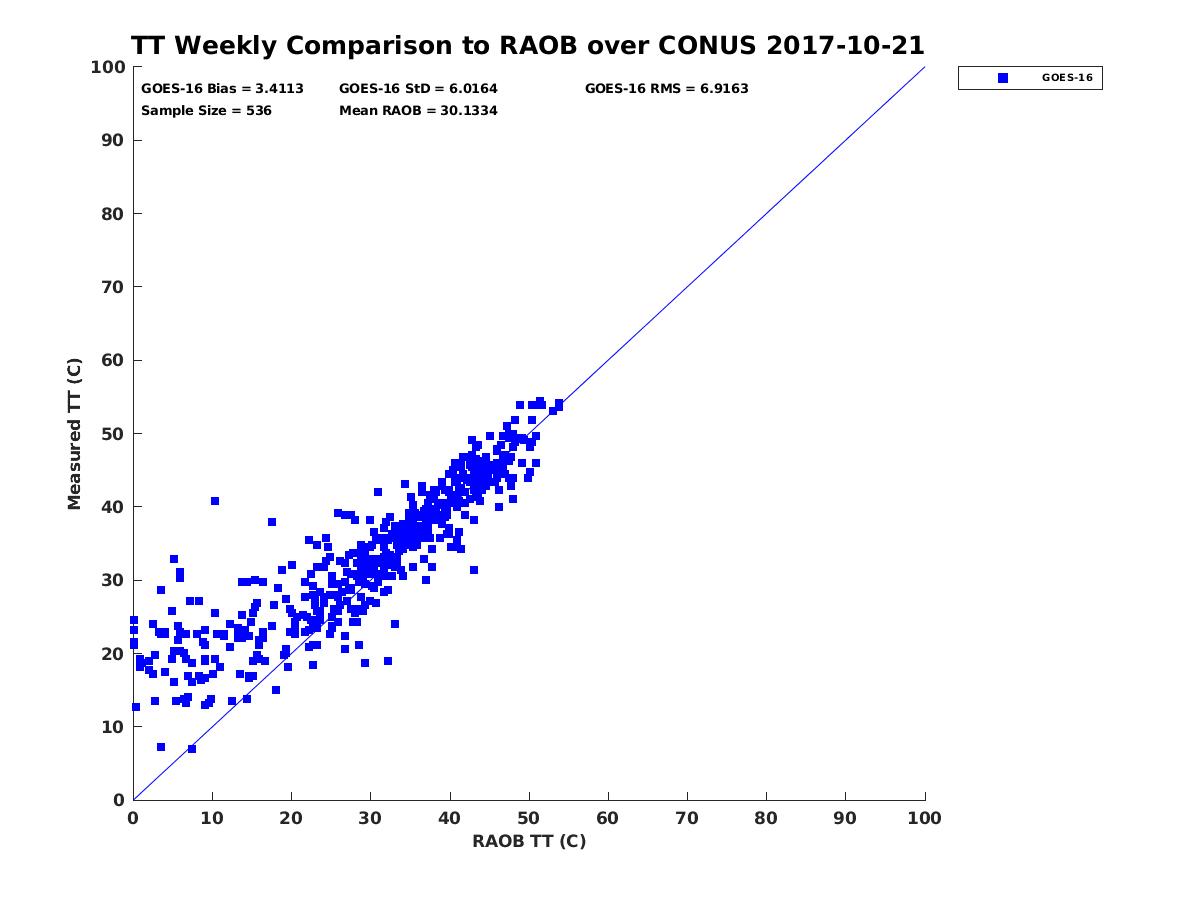 TT Weekly Comparison to RAOB over CONUS 2017-10-21

GOES-16 Bias = 3.4113
GOES-16 StD = 6.0164
GOES-16 RMS = 6.9163
Sample Size = 536
Mean RAOB = 30.1334

GOES-16

Measured TT (C)

100
90
80
70
60
50
40
30
20
10
0

0 10 20 30 40 50 60 70 80 90 100

RAOB TT (C)